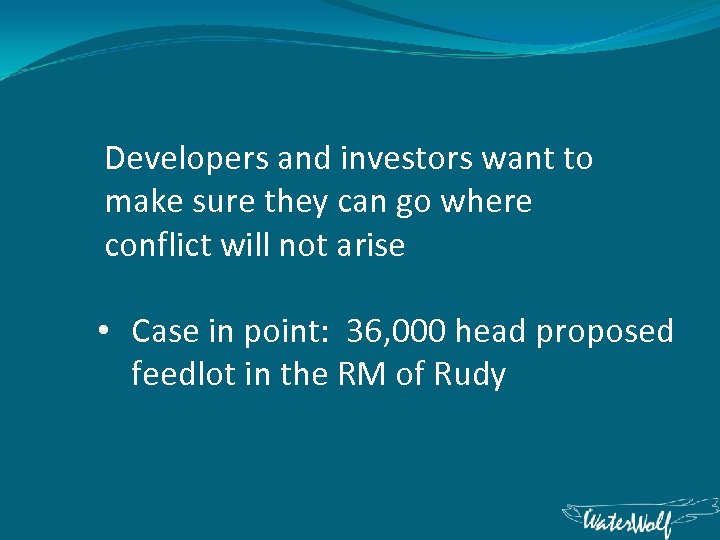 Developers and investors want to make sure they can go where conflict will not arise

• Case in point: 36,000 head proposed feedlot in the RM of Rudy

WaterWolf